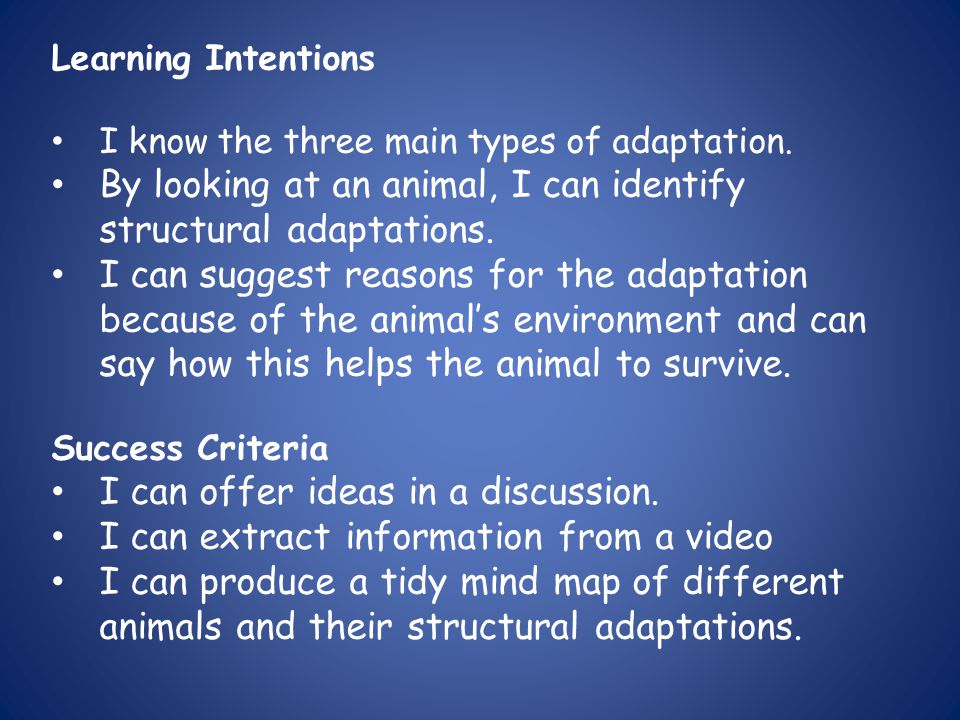 Learning Intentions

• I know the three main types of adaptation.
• By looking at an animal, I can identify structural adaptations.
• I can suggest reasons for the adaptation because of the animal's environment and can say how this helps the animal to survive.

Success Criteria
• I can offer ideas in a discussion.
• I can extract information from a video
• I can produce a tidy mind map of different animals and their structural adaptations.